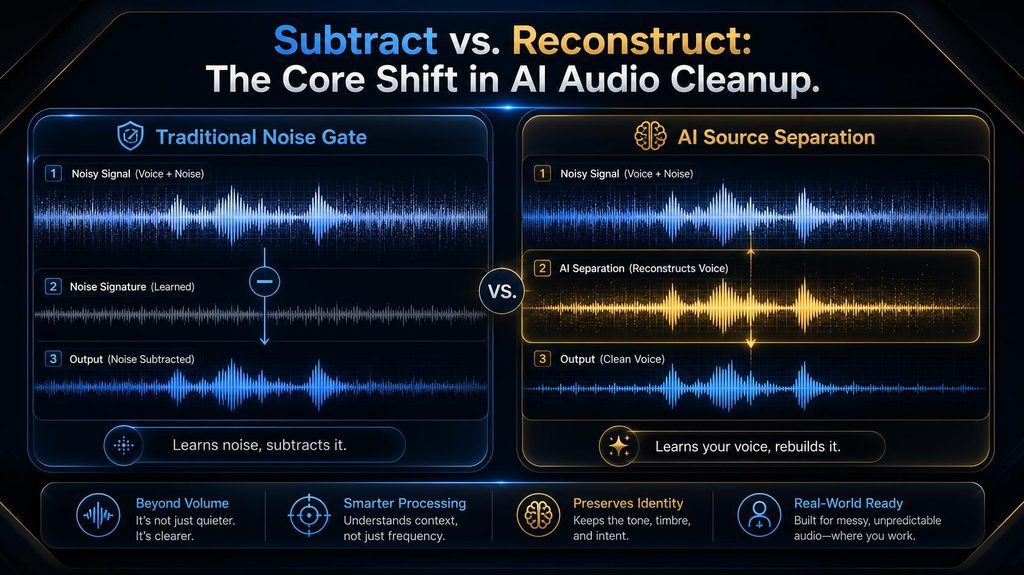 Subtract vs. Reconstruct:
The Core Shift in AI Audio Cleanup.

Traditional Noise Gate

1 Noisy Signal (Voice + Noise)

2 Noise Signature (Learned)

3 Output (Noise Subtracted)

Learns noise, subtracts it.

VS.

AI Source Separation

1 Noisy Signal (Voice + Noise)

2 AI Separation (Reconstructs Voice)

3 Output (Clean Voice)

Learns your voice, rebuilds it.

Beyond Volume
It's not just quieter. It's clearer.

Smarter Processing
Understands context, not just frequency.

Preserves Identity
Keeps the tone, timbre, and intent.

Real-World Ready
Built for messy, unpredictable audio—where you work.